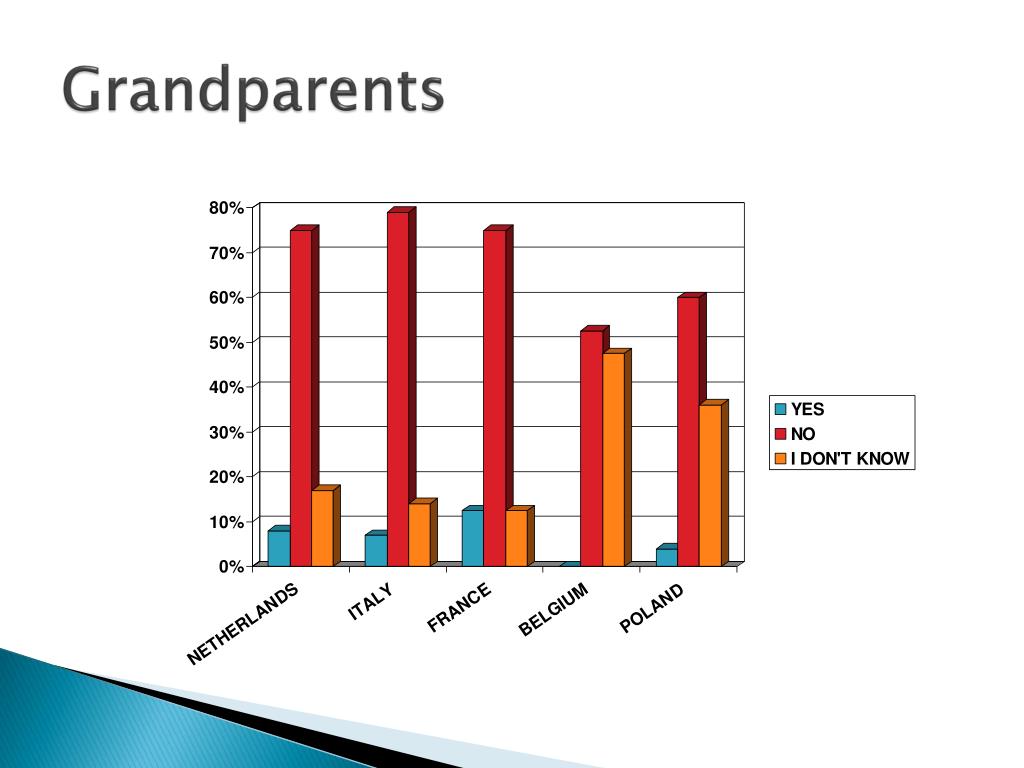 Grandparents

80%
70%
60%
50%
40%
30%
20%
10%
0%

NETHERLANDS
ITALY
FRANCE
BELGIUM
POLAND

YES
NO
I DON'T KNOW